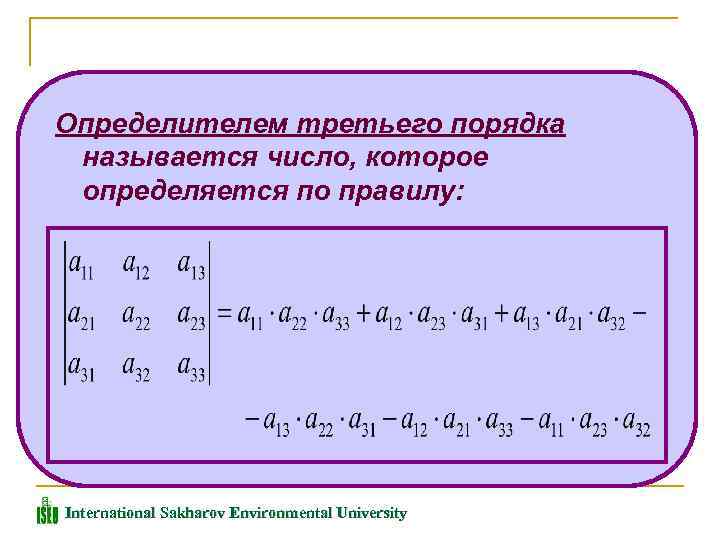 Определителем третьего порядка называется число, которое определяется по правилу:

$\begin{vmatrix} a_{11} & a_{12} & a_{13} \\ a_{21} & a_{22} & a_{23} \\ a_{31} & a_{32} & a_{33} \end{vmatrix} = a_{11} \cdot a_{22} \cdot a_{33} + a_{12} \cdot a_{23} \cdot a_{31} + a_{13} \cdot a_{21} \cdot a_{32} -$

$- a_{13} \cdot a_{22} \cdot a_{31} - a_{12} \cdot a_{21} \cdot a_{33} - a_{11} \cdot a_{23} \cdot a_{32}$

ISEU International Sakharov Environmental University